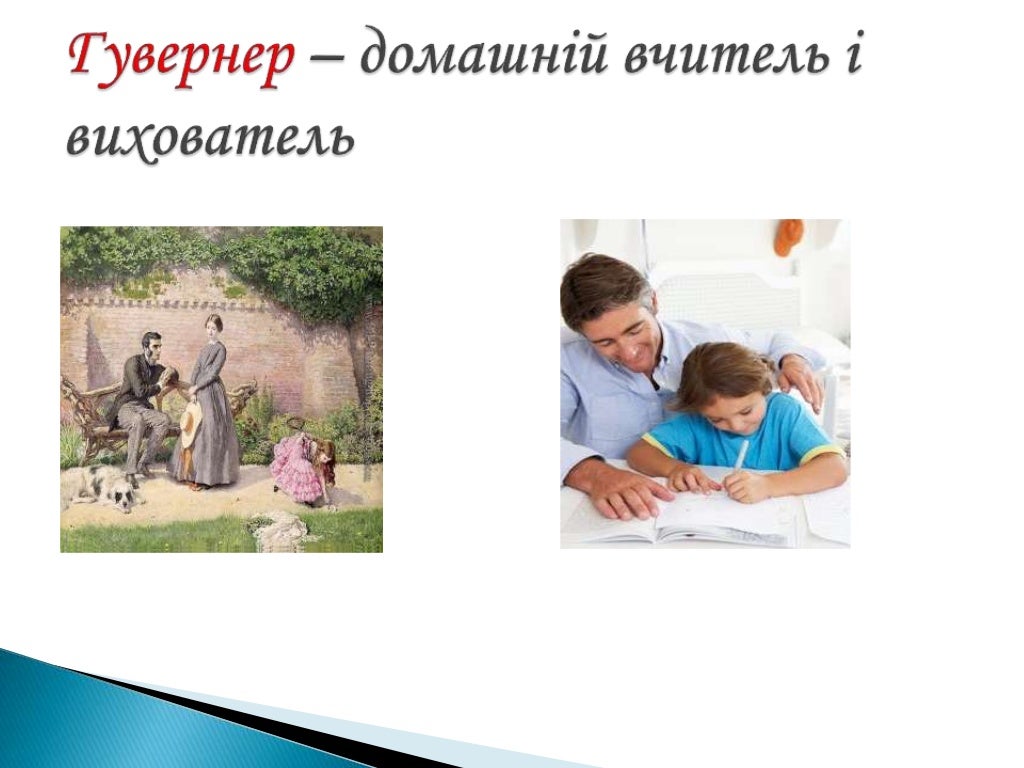 Гувернер – домашній вчитель і вихователь